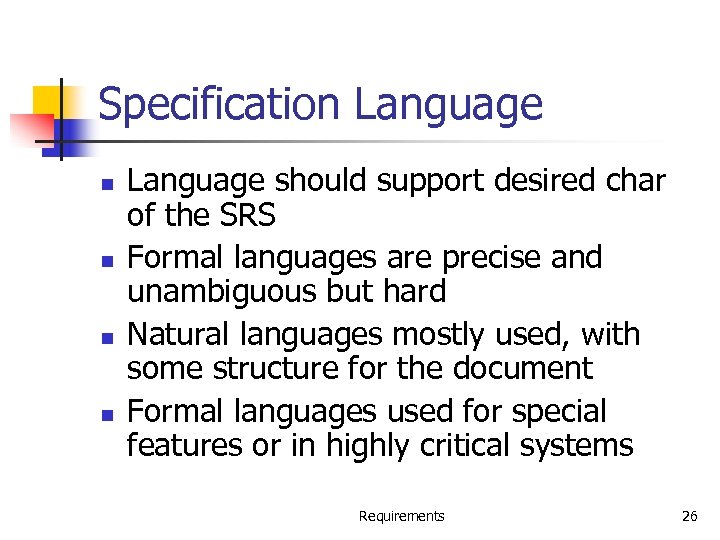 Specification Language

- Language should support desired char of the SRS
- Formal languages are precise and unambiguous but hard
- Natural languages mostly used, with some structure for the document
- Formal languages used for special features or in highly critical systems

Requirements

26